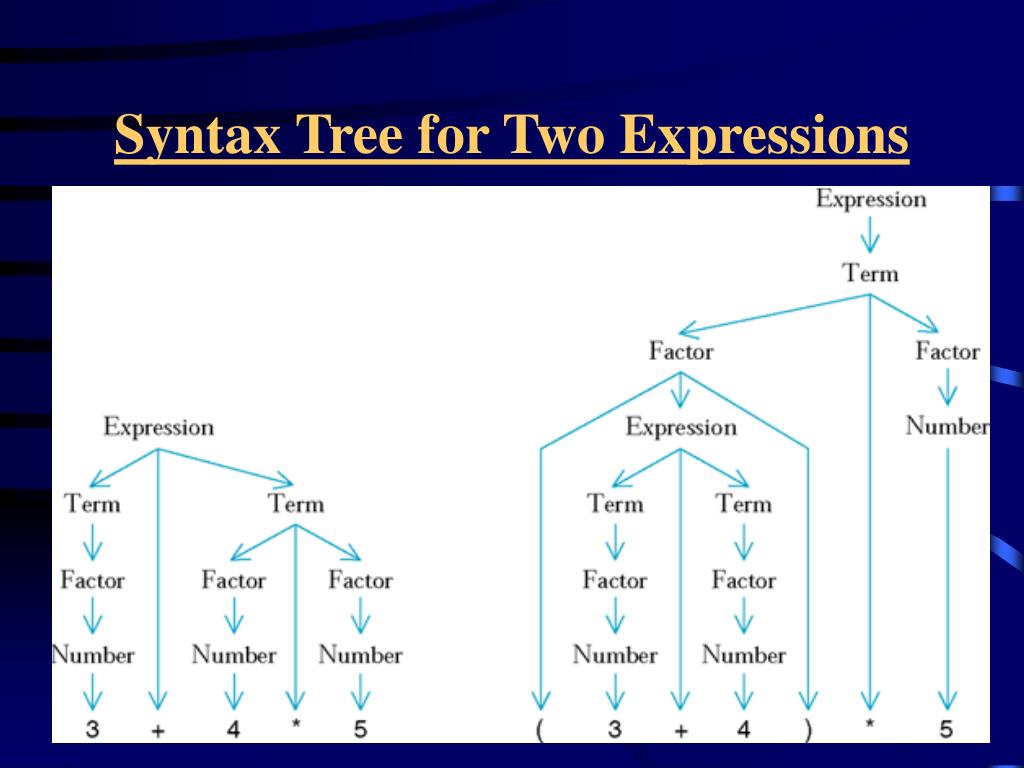 Syntax Tree for Two Expressions

Expression
Term Term
Factor Factor Factor
Number Number Number
3 + 4 * 5

Expression
Term
Factor Factor
Expression Number
Term Term
Factor Factor
Number Number
( 3 + 4 ) * 5